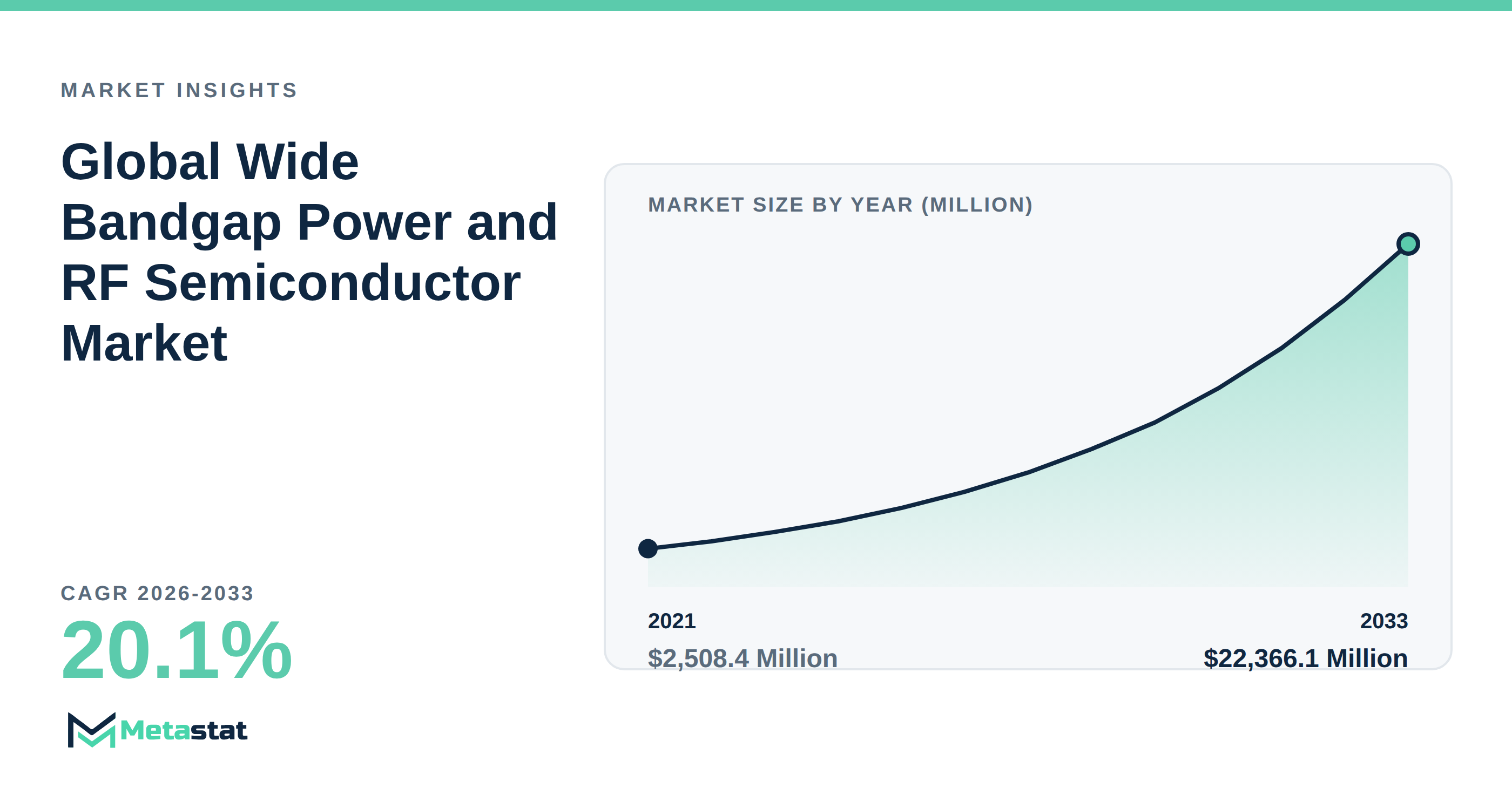 MARKET INSIGHTS

Global Wide Bandgap Power and RF Semiconductor Market

CAGR 2026-2033

20.1%

Metastat

MARKET SIZE BY YEAR (MILLION)

2021

$2,508.4 Million

2033

$22,366.1 Million